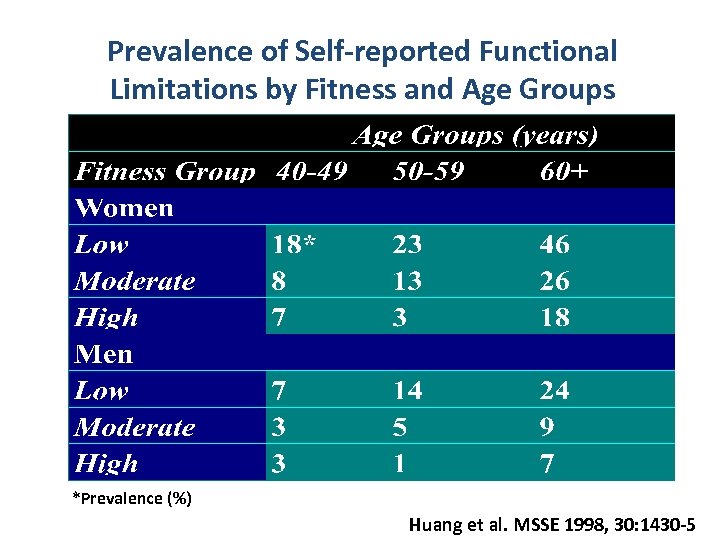 Prevalence of Self-reported Functional Limitations by Fitness and Age Groups

| | Age Groups (years) | | |
|---|---|---|---|
| Fitness Group | 40-49 | 50-59 | 60+ |
| Women | | | |
| Low | 18* | 23 | 46 |
| Moderate | 8 | 13 | 26 |
| High | 7 | 3 | 18 |
| Men | | | |
| Low | 7 | 14 | 24 |
| Moderate | 3 | 5 | 9 |
| High | 3 | 1 | 7 |

*Prevalence (%)

Huang et al. MSSE 1998, 30:1430-5